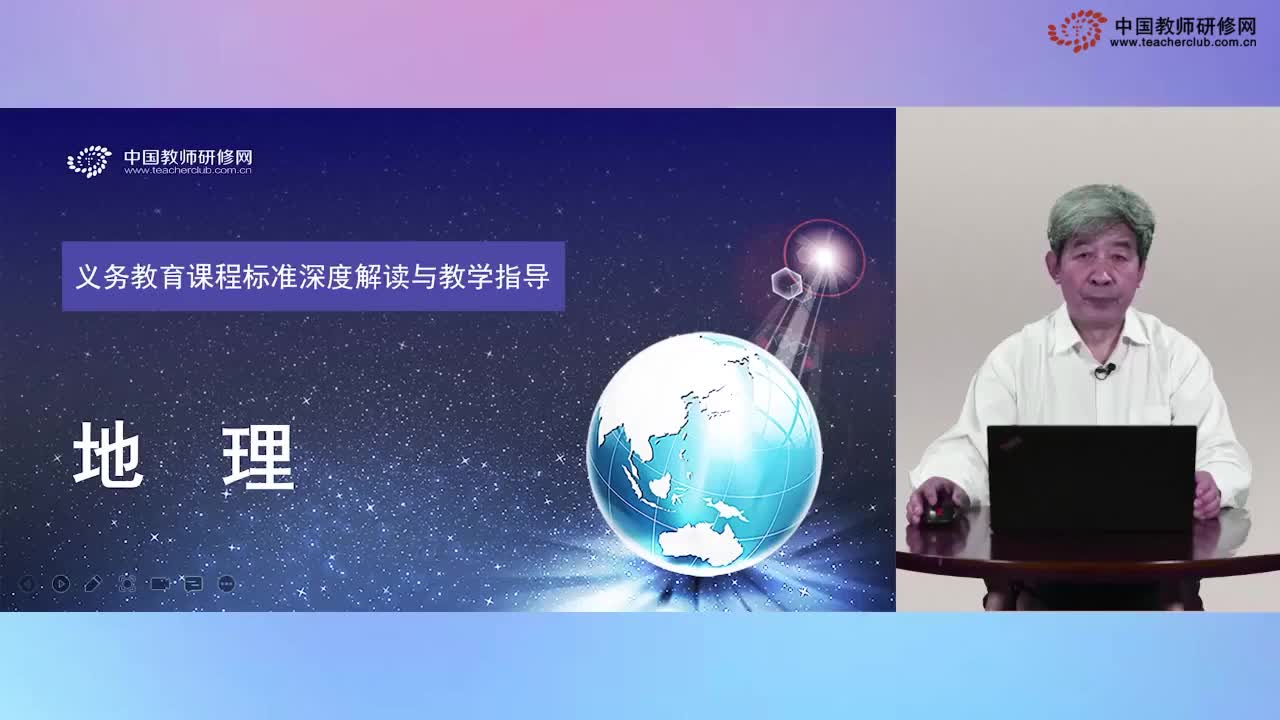 中国教师研修网
www.teacherclub.com.cn

中国教师研修网
www.teacherclub.com.cn

义务教育课程标准深度解读与教学指导

地 理